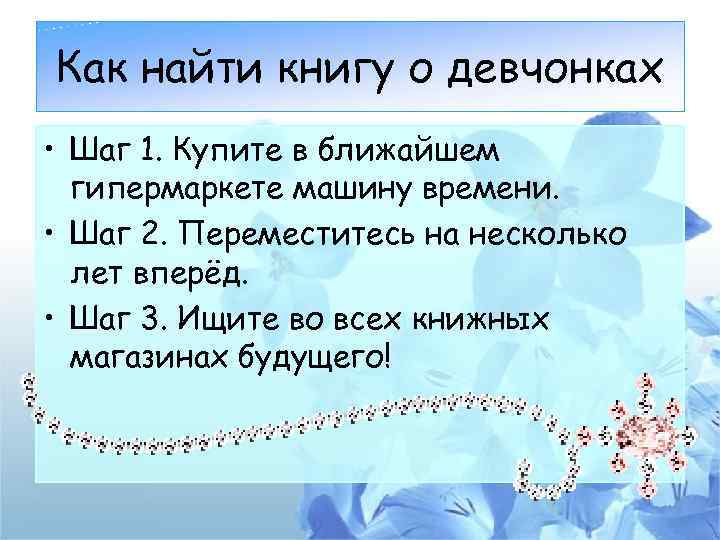 Как найти книгу о девчонках

• Шаг 1. Купите в ближайшем гипермаркете машину времени.
• Шаг 2. Переместитесь на несколько лет вперёд.
• Шаг 3. Ищите во всех книжных магазинах будущего!